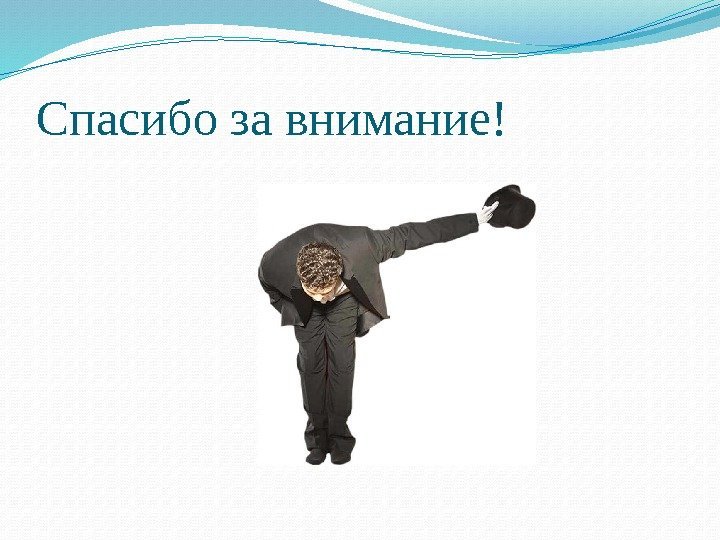 Спасибо за внимание!